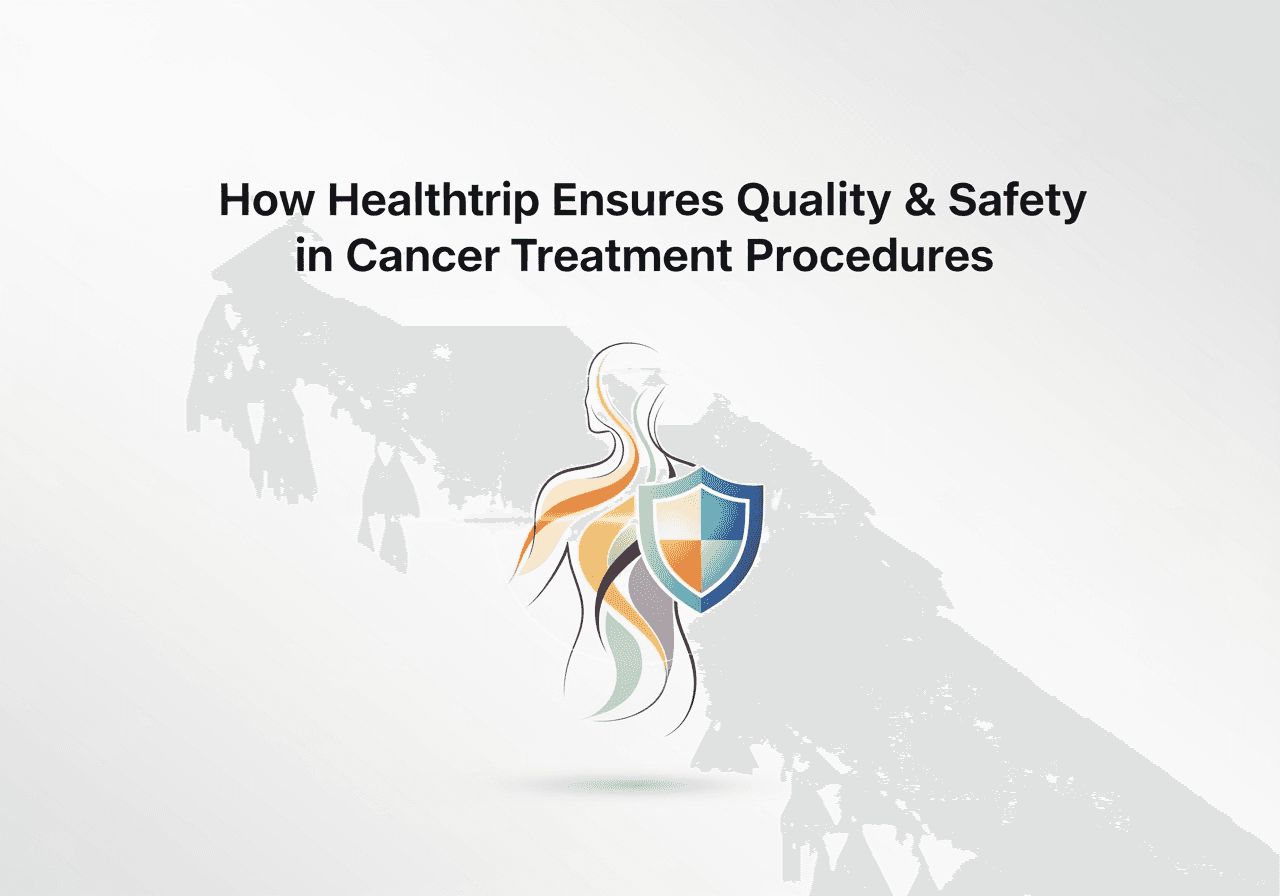 How Healthtrip Ensures Quality & Safety in Cancer Treatment Procedures